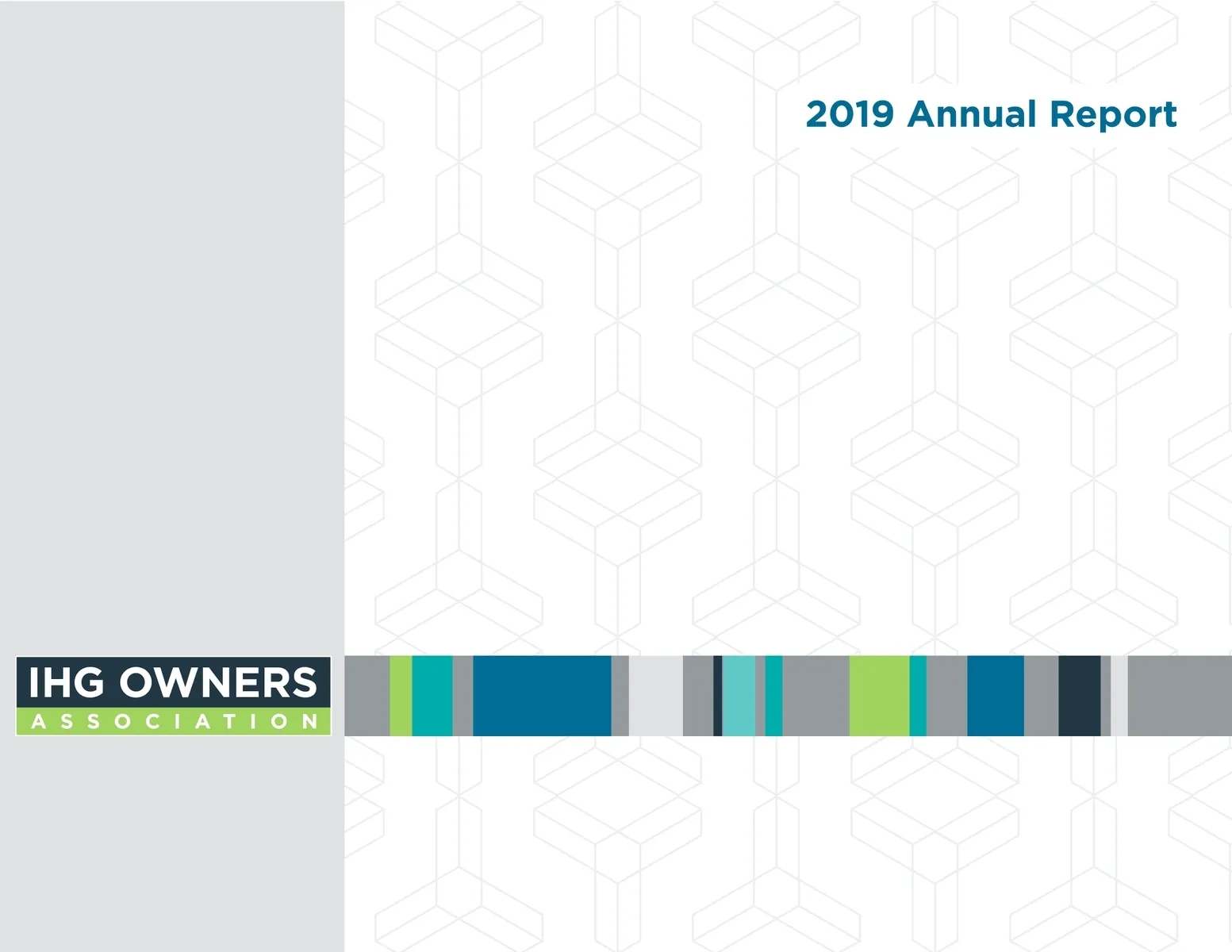 2019 Annual Report

IHG OWNERS
ASSOCIATION